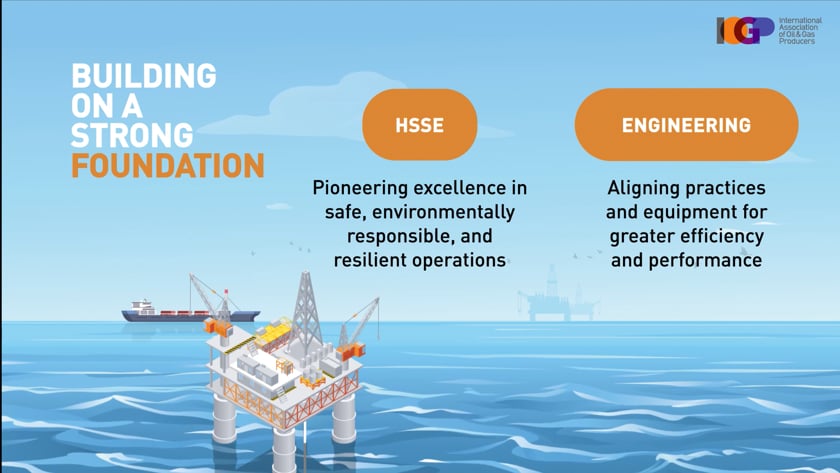 IOGP International Association of Oil & Gas Producers

BUILDING ON A STRONG FOUNDATION

HSSE

Pioneering excellence in safe, environmentally responsible, and resilient operations

ENGINEERING

Aligning practices and equipment for greater efficiency and performance